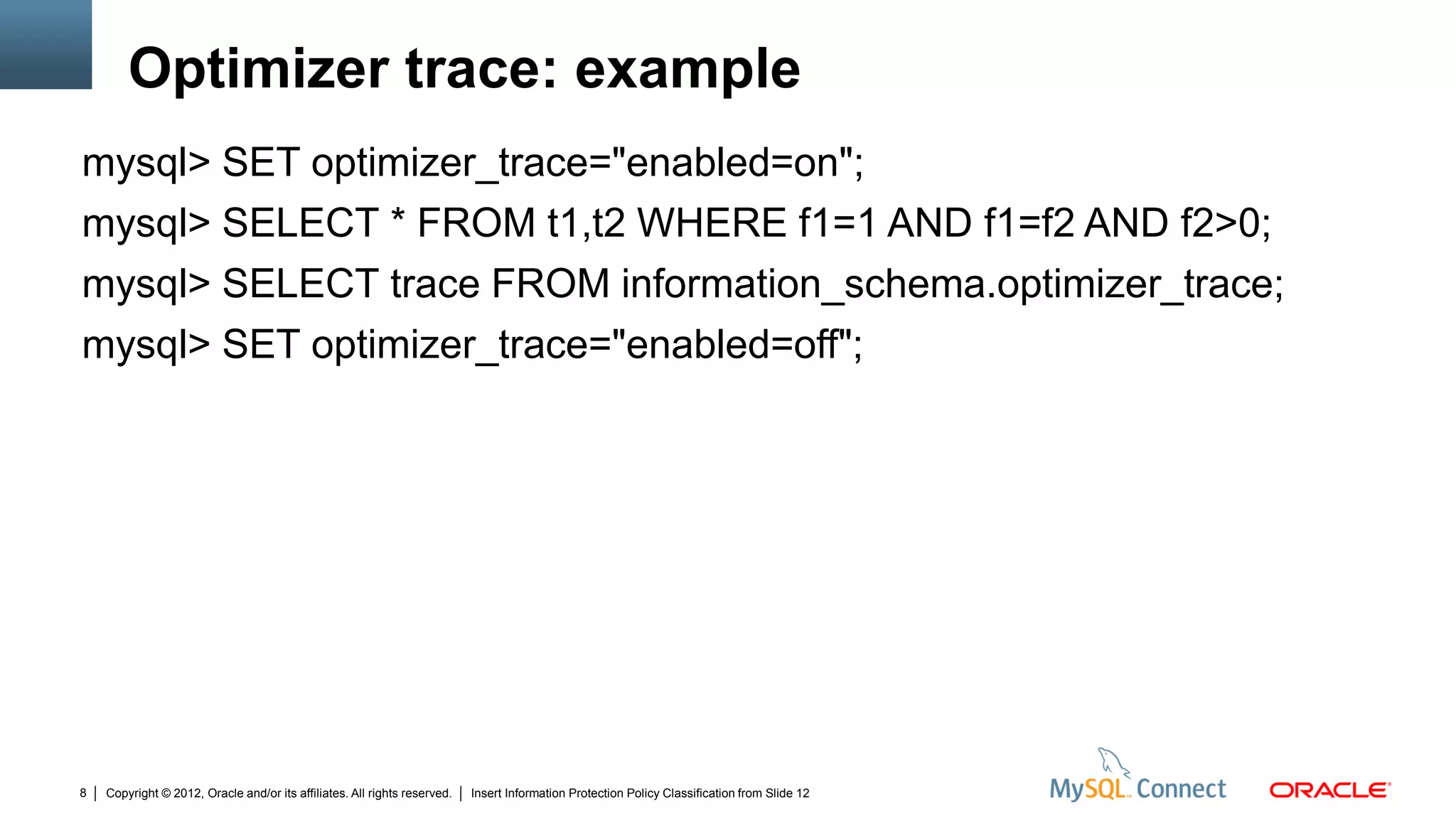 Optimizer trace: example

mysql> SET optimizer_trace="enabled=on";

mysql> SELECT * FROM t1,t2 WHERE f1=1 AND f1=f2 AND f2>0;

mysql> SELECT trace FROM information_schema.optimizer_trace;

mysql> SET optimizer_trace="enabled=off";

8 | Copyright © 2012, Oracle and/or its affiliates. All rights reserved. | Insert Information Protection Policy Classification from Slide 12

MySQL Connect ORACLE